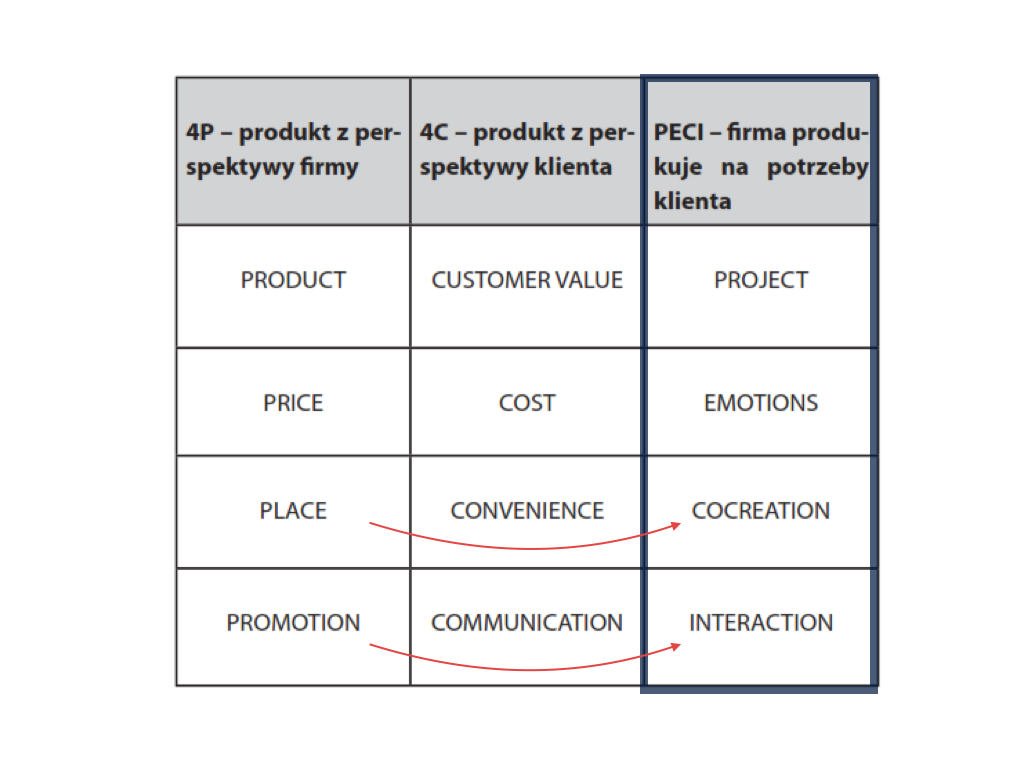 | 4P – produkt z perspektywy firmy | 4C – produkt z perspektywy klienta | PECI – firma produkuje na potrzeby klienta |
|---|---|---|
| PRODUCT | CUSTOMER VALUE | PROJECT |
| PRICE | COST | EMOTIONS |
| PLACE | CONVENIENCE | COCREATION |
| PROMOTION | COMMUNICATION | INTERACTION |